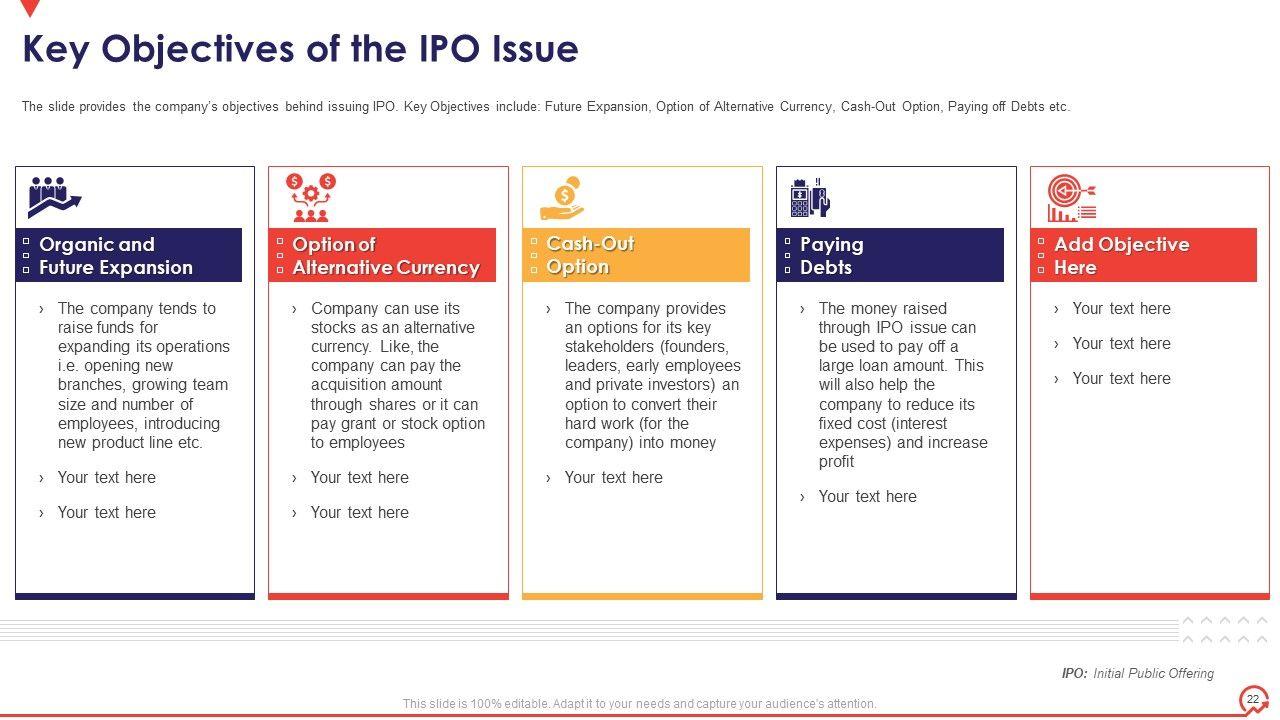 Key Objectives of the IPO Issue

The slide provides the company's objectives behind issuing IPO. Key Objectives include: Future Expansion, Option of Alternative Currency, Cash-Out Option, Paying off Debts etc.

Organic and Future Expansion

› The company tends to raise funds for expanding its operations i.e. opening new branches, growing team size and number of employees, introducing new product line etc.

› Your text here

› Your text here

Option of Alternative Currency

› Company can use its stocks as an alternative currency. Like, the company can pay the acquisition amount through shares or it can pay grant or stock option to employees

› Your text here

› Your text here

Cash-Out Option

› The company provides an options for its key stakeholders (founders, leaders, early employees and private investors) an option to convert their hard work (for the company) into money

› Your text here

Paying Debts

› The money raised through IPO issue can be used to pay off a large loan amount. This will also help the company to reduce its fixed cost (interest expenses) and increase profit

› Your text here

Add Objective Here

› Your text here

› Your text here

› Your text here

IPO: Initial Public Offering

This slide is 100% editable. Adapt it to your needs and capture your audience's attention.

22